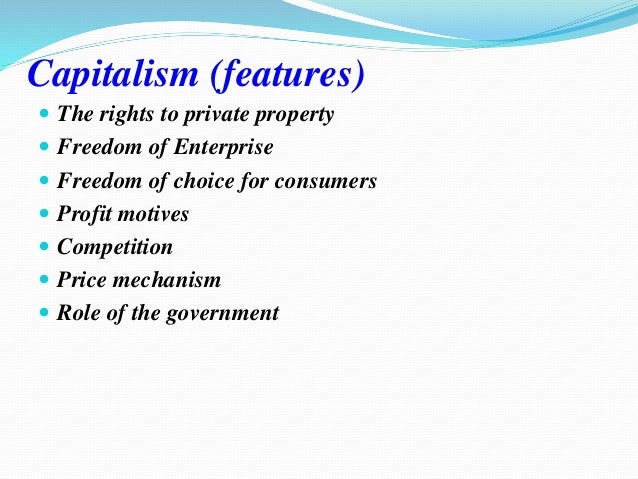 Capitalism (features)

- The rights to private property
- Freedom of Enterprise
- Freedom of choice for consumers
- Profit motives
- Competition
- Price mechanism
- Role of the government